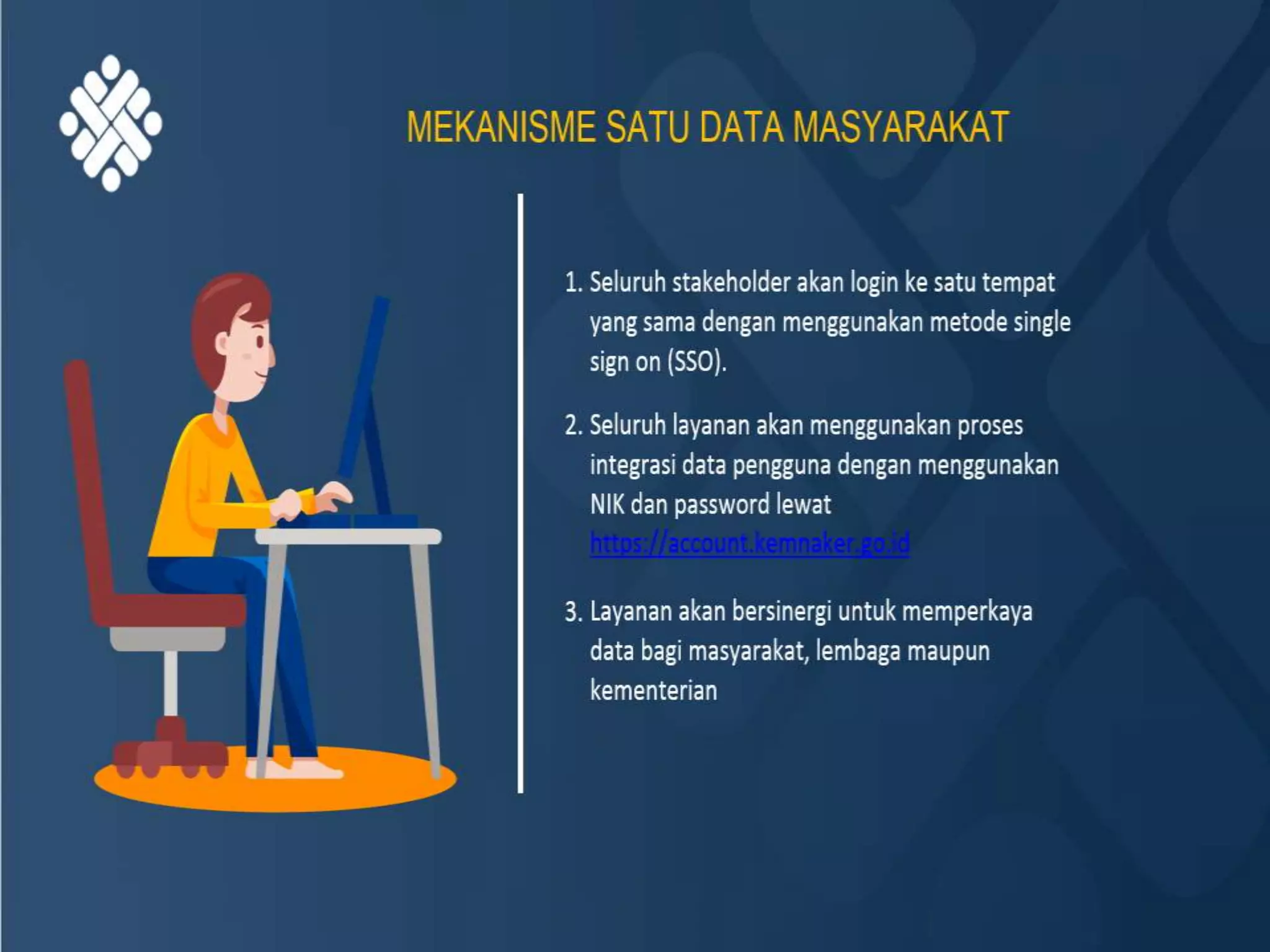 MEKANISME SATU DATA MASYARAKAT

1. Seluruh stakeholder akan login ke satu tempat yang sama dengan menggunakan metode single sign on (SSO).

2. Seluruh layanan akan menggunakan proses integrasi data pengguna dengan menggunakan NIK dan password lewat https://account.kemnaker.go.id

3. Layanan akan bersinergi untuk memperkaya data bagi masyarakat, lembaga maupun kementerian